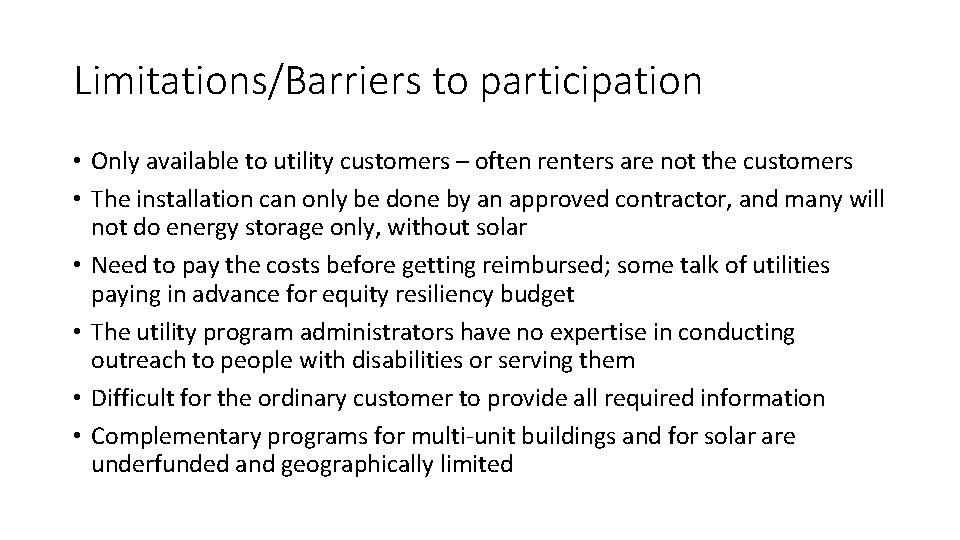 Limitations/Barriers to participation

• Only available to utility customers – often renters are not the customers
• The installation can only be done by an approved contractor, and many will not do energy storage only, without solar
• Need to pay the costs before getting reimbursed; some talk of utilities paying in advance for equity resiliency budget
• The utility program administrators have no expertise in conducting outreach to people with disabilities or serving them
• Difficult for the ordinary customer to provide all required information
• Complementary programs for multi-unit buildings and for solar are underfunded and geographically limited